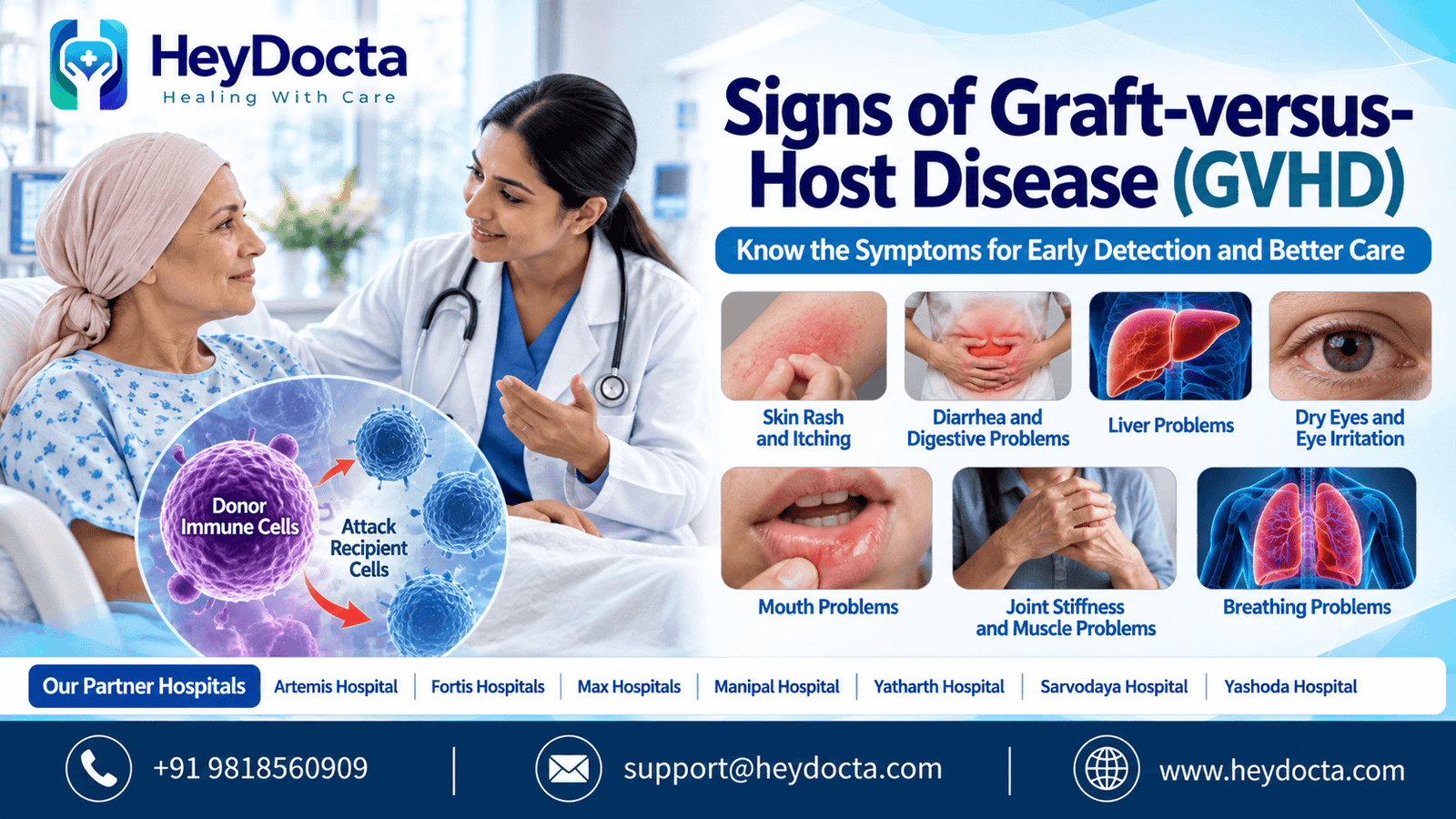 HeyDocta
Healing With Care

Signs of Graft-versus-Host Disease (GVHD)

Know the Symptoms for Early Detection and Better Care

Donor Immune Cells

Attack Recipient Cells

Skin Rash and Itching

Diarrhea and Digestive Problems

Liver Problems

Dry Eyes and Eye Irritation

Mouth Problems

Joint Stiffness and Muscle Problems

Breathing Problems

Our Partner Hospitals
Artemis Hospital | Fortis Hospitals | Max Hospitals | Manipal Hospital | Yatharth Hospital | Sarvodaya Hospital | Yashoda Hospital

+91 9818560909
support@heydocta.com
www.heydocta.com